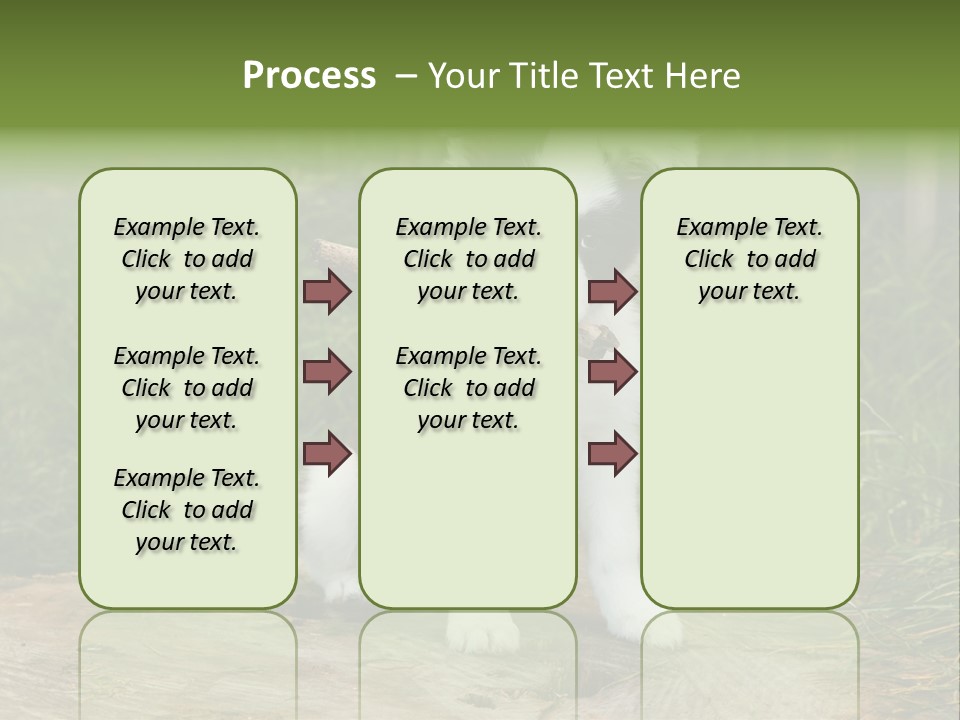 Process – Your Title Text Here

Example Text. Click to add your text.

Example Text. Click to add your text.

Example Text. Click to add your text.

Example Text. Click to add your text.

Example Text. Click to add your text.

Example Text. Click to add your text.